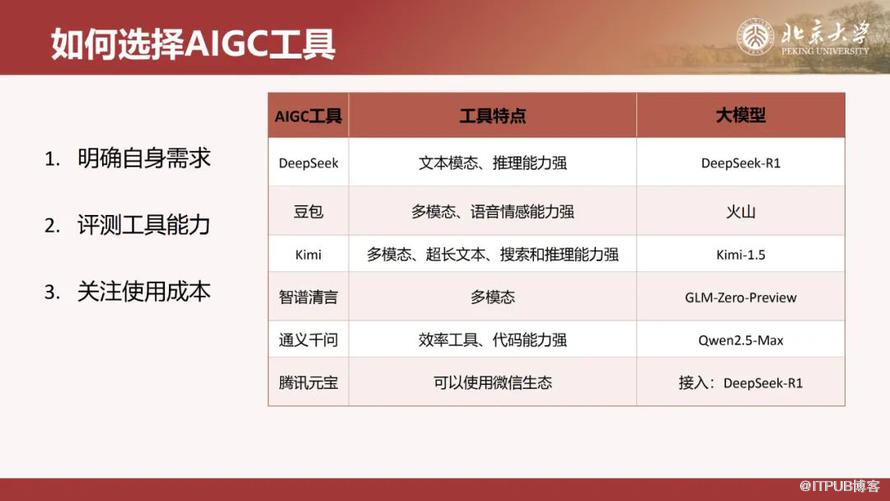 如何选择AIGC工具

北京大学
PEKING UNIVERSITY

1. 明确自身需求

2. 评测工具能力

3. 关注使用成本

| AIGC工具 | 工具特点 | 大模型 |
|---|---|---|
| DeepSeek | 文本模态、推理能力强 | DeepSeek-R1 |
| 豆包 | 多模态、语音情感能力强 | 火山 |
| Kimi | 多模态、超长文本、搜索和推理能力强 | Kimi-1.5 |
| 智谱清言 | 多模态 | GLM-Zero-Preview |
| 通义千问 | 效率工具、代码能力强 | Qwen2.5-Max |
| 腾讯元宝 | 可以使用微信生态 | 接入：DeepSeek-R1 |

@ITPUB博客